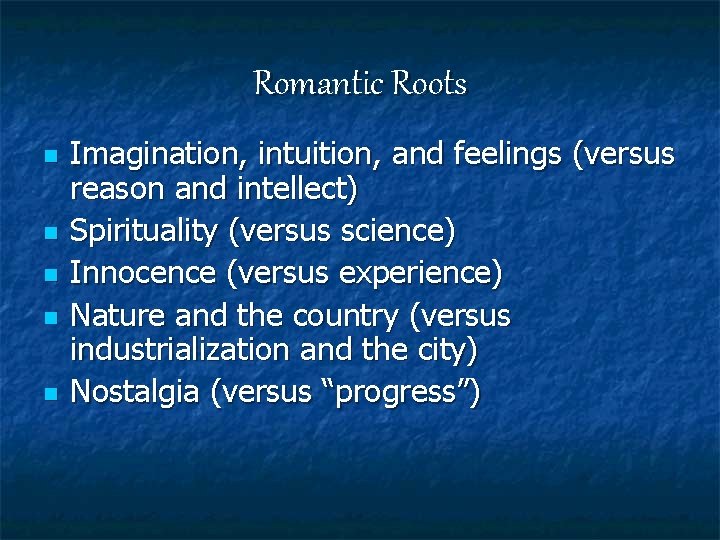 Romantic Roots

- Imagination, intuition, and feelings (versus reason and intellect)
- Spirituality (versus science)
- Innocence (versus experience)
- Nature and the country (versus industrialization and the city)
- Nostalgia (versus “progress”)